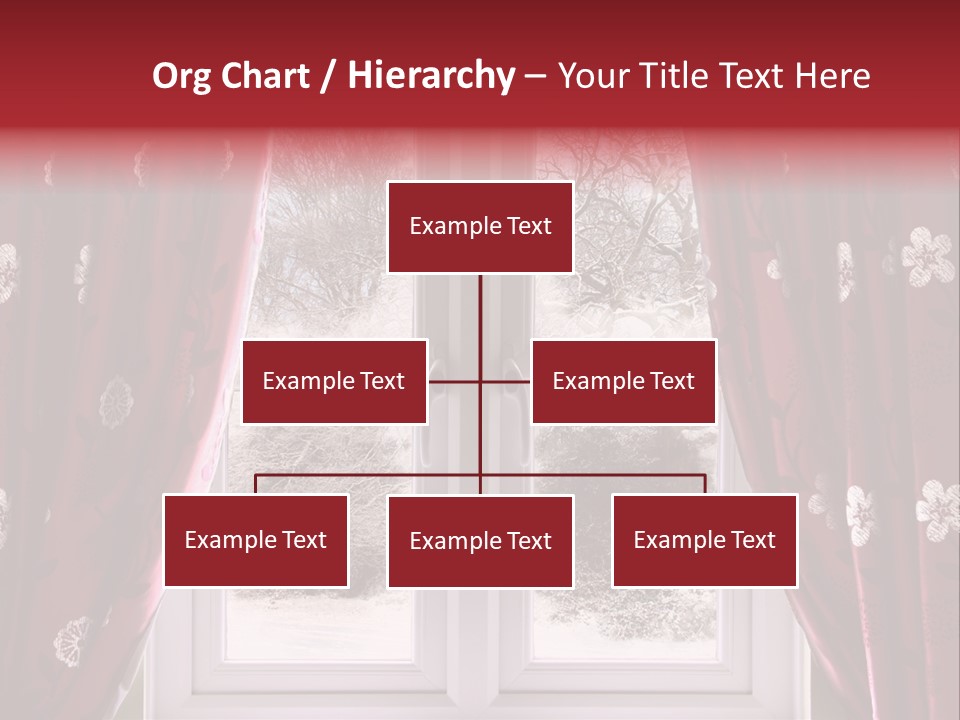 Org Chart / Hierarchy – Your Title Text Here

Example Text

Example Text

Example Text

Example Text

Example Text

Example Text